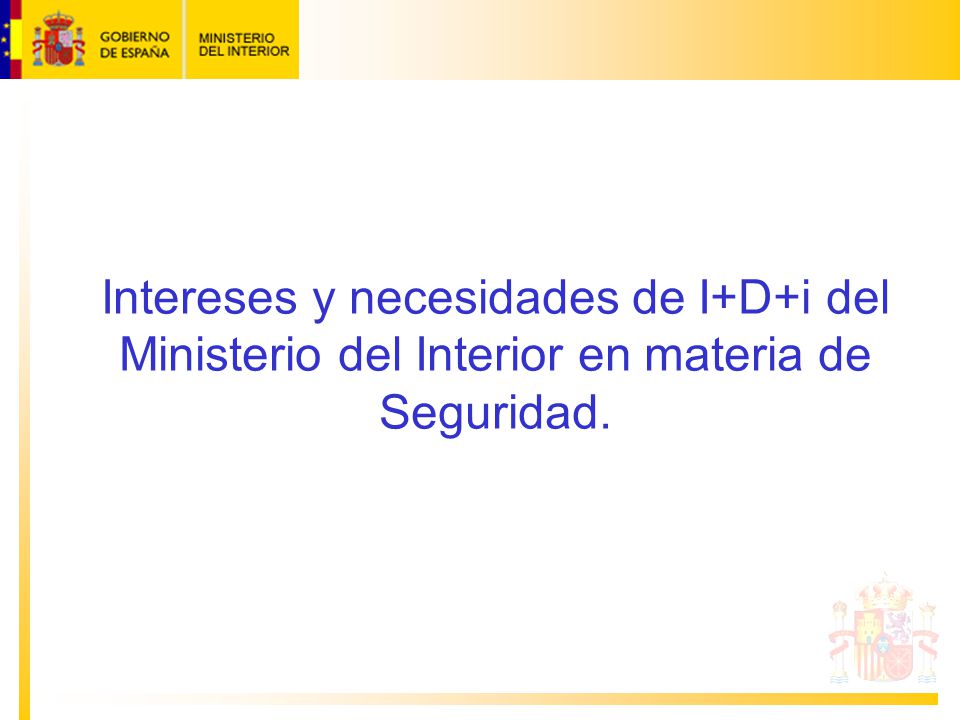 GOBIERNO DE ESPAÑA
MINISTERIO DEL INTERIOR

Intereses y necesidades de I+D+i del Ministerio del Interior en materia de Seguridad.